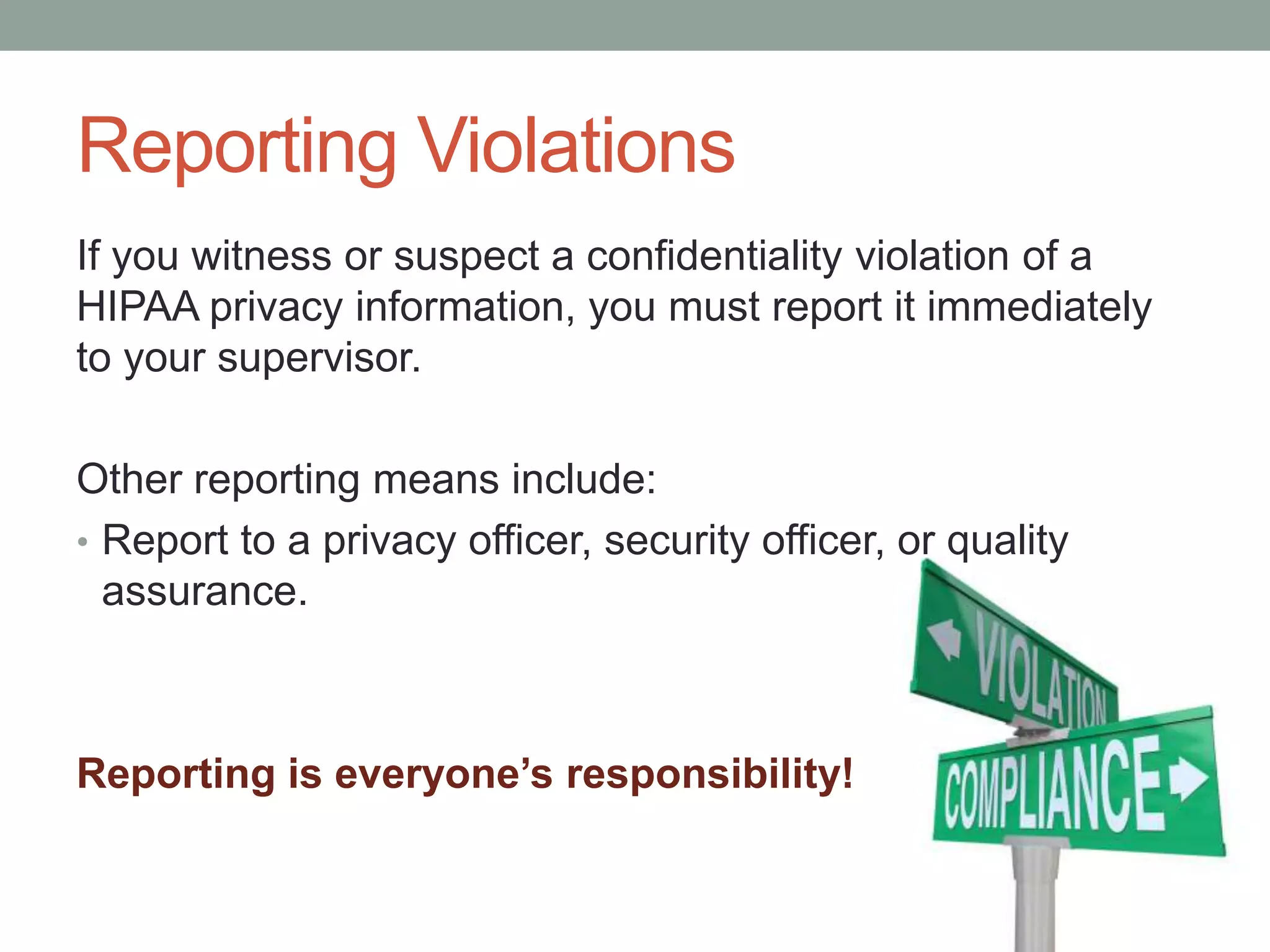 Reporting Violations

If you witness or suspect a confidentiality violation of a HIPAA privacy information, you must report it immediately to your supervisor.

Other reporting means include:

• Report to a privacy officer, security officer, or quality assurance.

Reporting is everyone's responsibility!

VIOLATION

COMPLIANCE